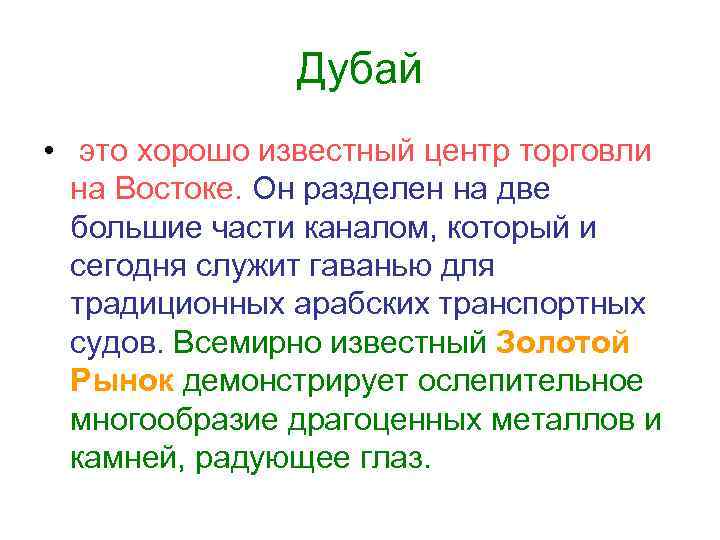 Дубай

• это хорошо известный центр торговли на Востоке. Он разделен на две большие части каналом, который и сегодня служит гаванью для традиционных арабских транспортных судов. Всемирно известный Золотой Рынок демонстрирует ослепительное многообразие драгоценных металлов и камней, радующее глаз.